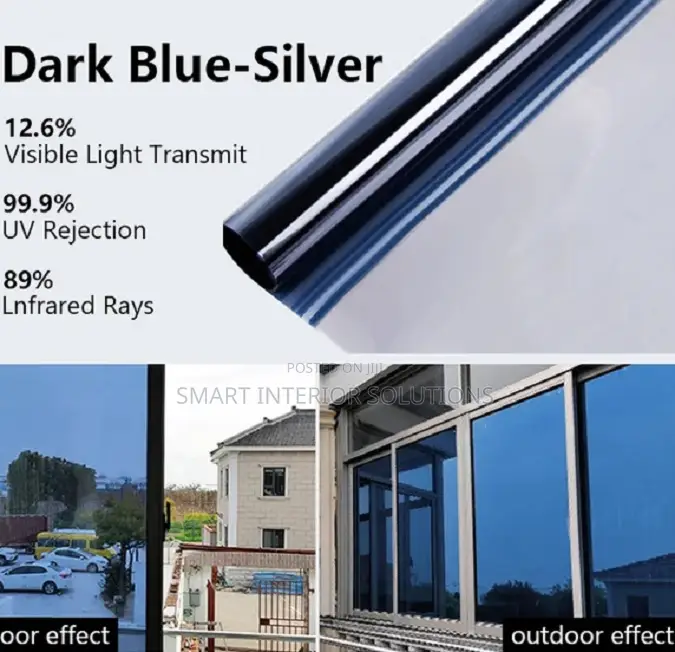 Dark Blue-Silver

12.6%
Visible Light Transmit

99.9%
UV Rejection

89%
Lnfrared Rays

POSTED ON JIJI
SMART INTERIOR SOLUTIONS

oor effect

outdoor effect